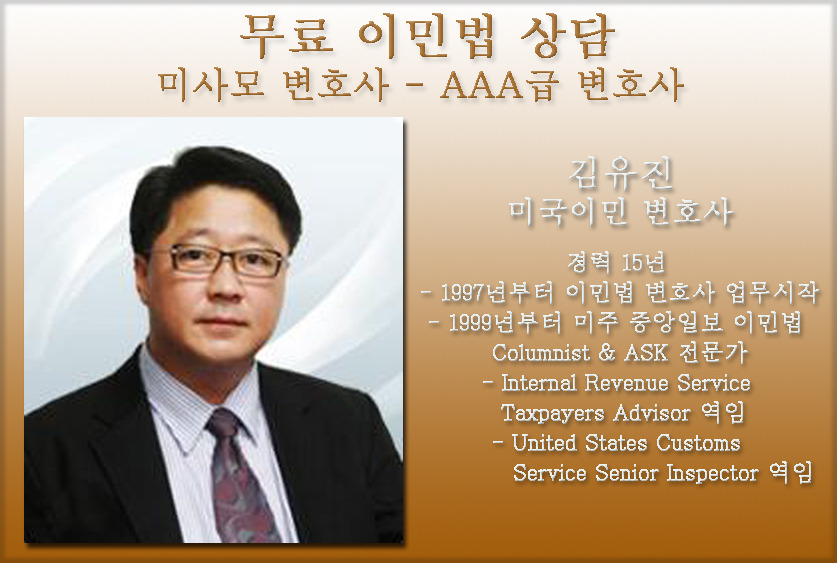 무료 이민법 상담
미사모 변호사 - AAA급 변호사

김유진
미국이민 변호사

경력 15년
- 1997년부터 이민법 변호사 업무시작
- 1999년부터 미주 중앙일보 이민법 Columnist & ASK 전문가
- Internal Revenue Service Taxpayers Advisor 역임
- United States Customs Service Senior Inspector 역임